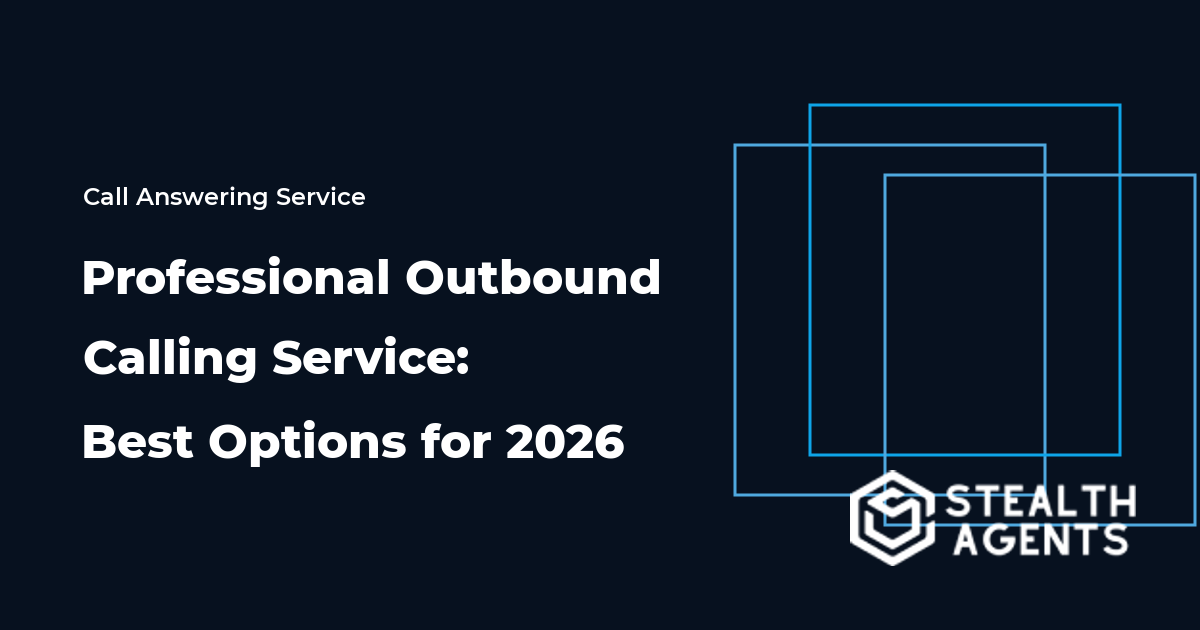 Call Answering Service

Professional Outbound Calling Service: Best Options for 2026

STEALTH AGENTS